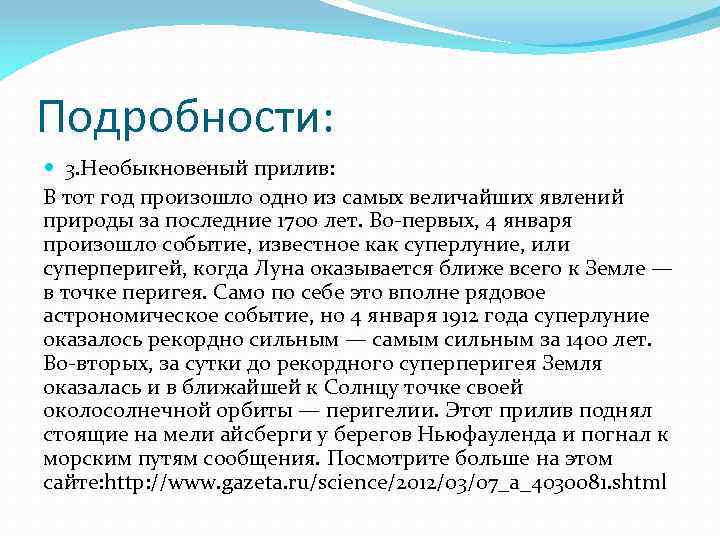 Подробности:

3.Необыкновеный прилив:

В тот год произошло одно из самых величайших явлений природы за последние 1700 лет. Во-первых, 4 января произошло событие, известное как суперлуние, или суперперигей, когда Луна оказывается ближе всего к Земле — в точке перигея. Само по себе это вполне рядовое астрономическое событие, но 4 января 1912 года суперлуние оказалось рекордно сильным — самым сильным за 1400 лет. Во-вторых, за сутки до рекордного суперперигея Земля оказалась и в ближайшей к Солнцу точке своей околосолнечной орбиты — перигелии. Этот прилив поднял стоящие на мели айсберги у берегов Ньюфауленда и погнал к морским путям сообщения. Посмотрите больше на этом сайте:http://www.gazeta.ru/science/2012/03/07_a_4030081.shtml